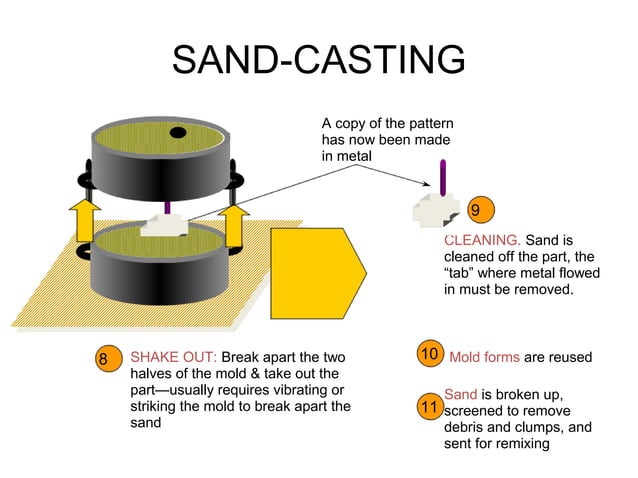 SAND-CASTING

A copy of the pattern has now been made in metal

9

CLEANING. Sand is cleaned off the part, the “tab” where metal flowed in must be removed.

8 SHAKE OUT: Break apart the two halves of the mold & take out the part—usually requires vibrating or striking the mold to break apart the sand

10 Mold forms are reused

11 Sand is broken up, screened to remove debris and clumps, and sent for remixing